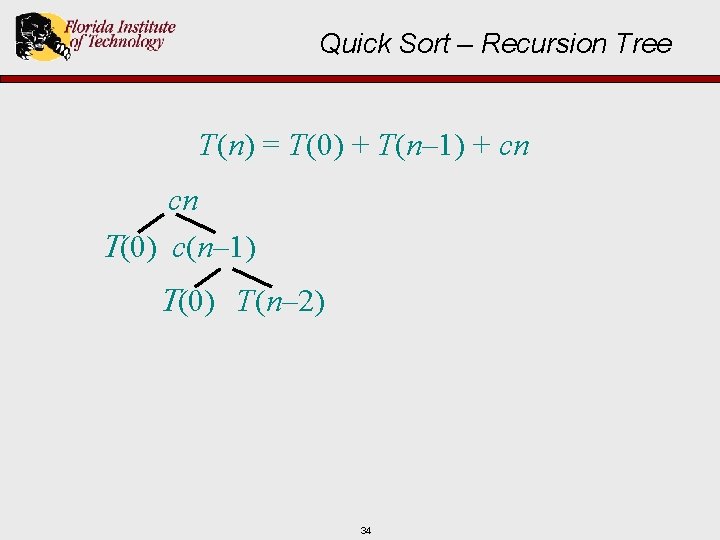 Florida Institute of Technology

Quick Sort – Recursion Tree

$T(n) = T(0) + T(n–1) + cn$

$cn$

$T(0)$ $c(n–1)$

$T(0)$ $T(n–2)$

34